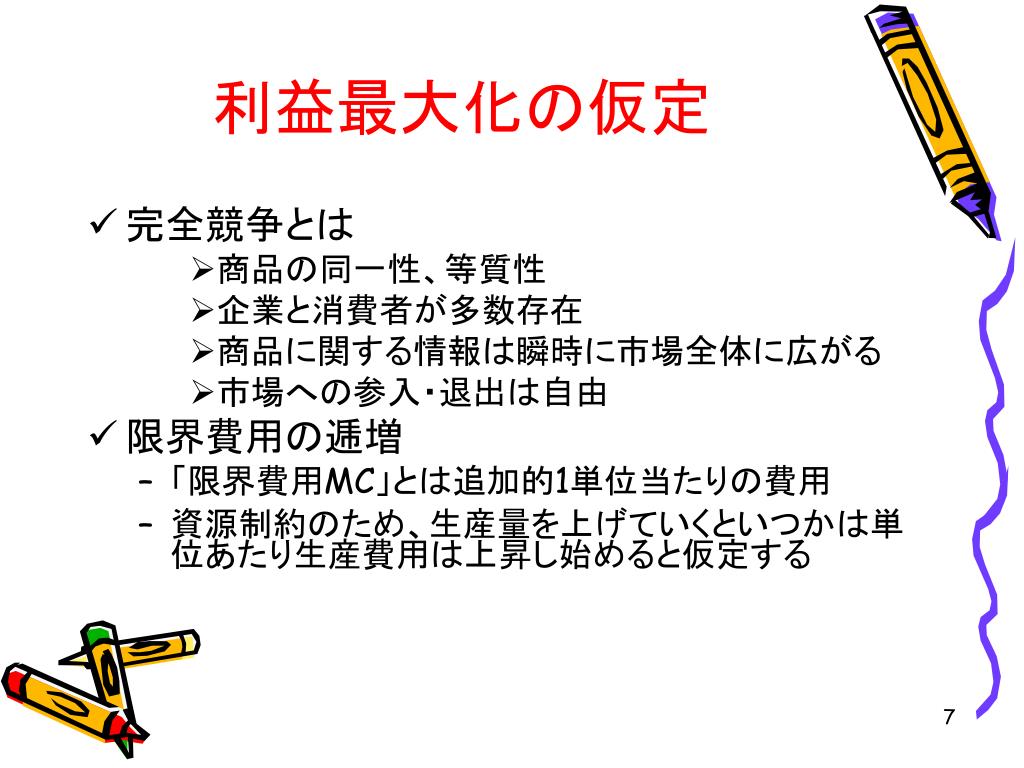 利益最大化の仮定

✓ 完全競争とは

➢商品の同一性、等質性

➢企業と消費者が多数存在

➢商品に関する情報は瞬時に市場全体に広がる

➢市場への参入・退出は自由

✓ 限界費用の逓増

– 「限界費用MC」とは追加的1単位当たりの費用

– 資源制約のため、生産量を上げていくといつかは単位あたり生産費用は上昇し始めると仮定する

7